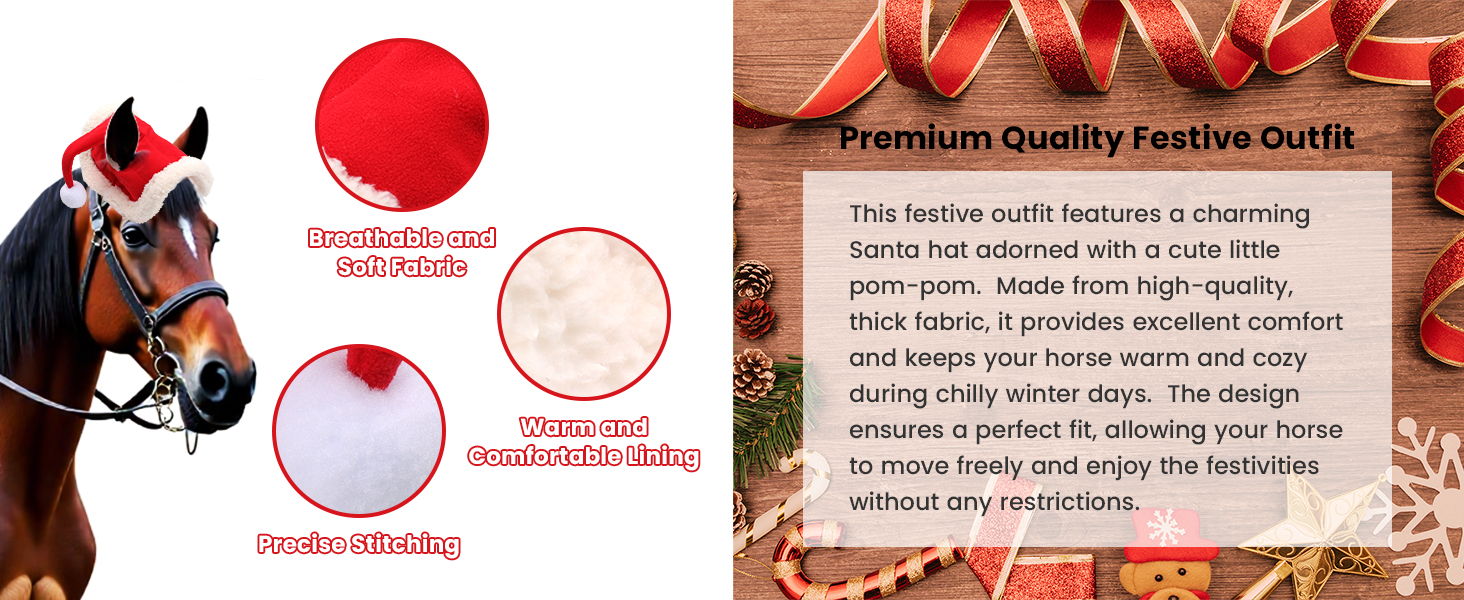 Breathable and Soft Fabric

Warm and Comfortable Lining

Precise Stitching

Premium Quality Festive Outfit

This festive outfit features a charming Santa hat adorned with a cute little pom-pom. Made from high-quality, thick fabric, it provides excellent comfort and keeps your horse warm and cozy during chilly winter days. The design ensures a perfect fit, allowing your horse to move freely and enjoy the festivities without any restrictions.